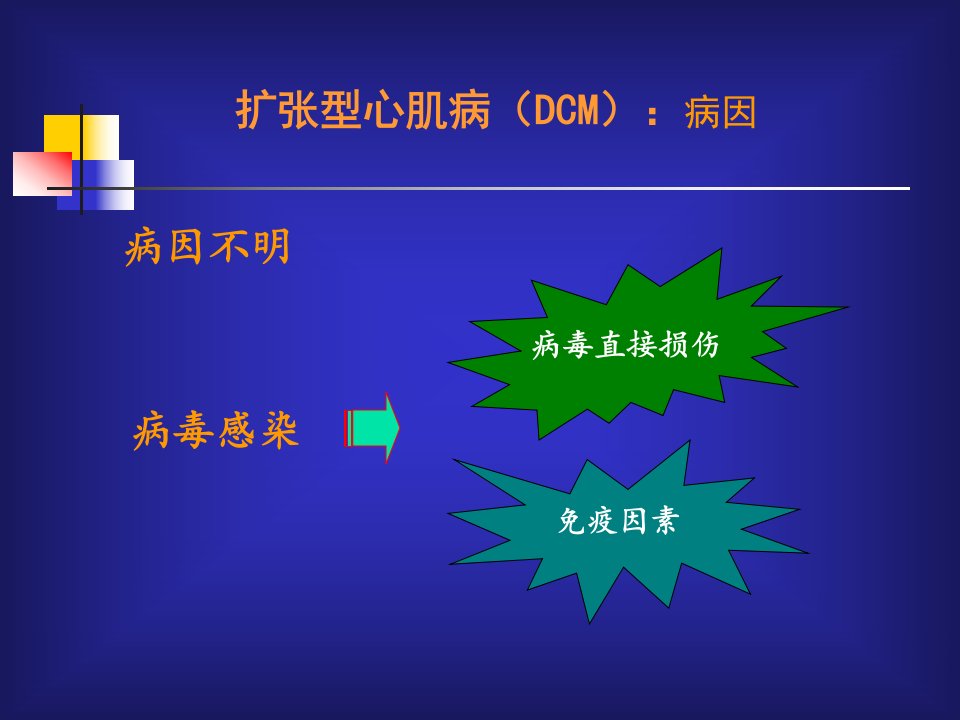 扩张型心肌病（DCM）：病因

病因不明

病毒感染

病毒直接损伤

免疫因素